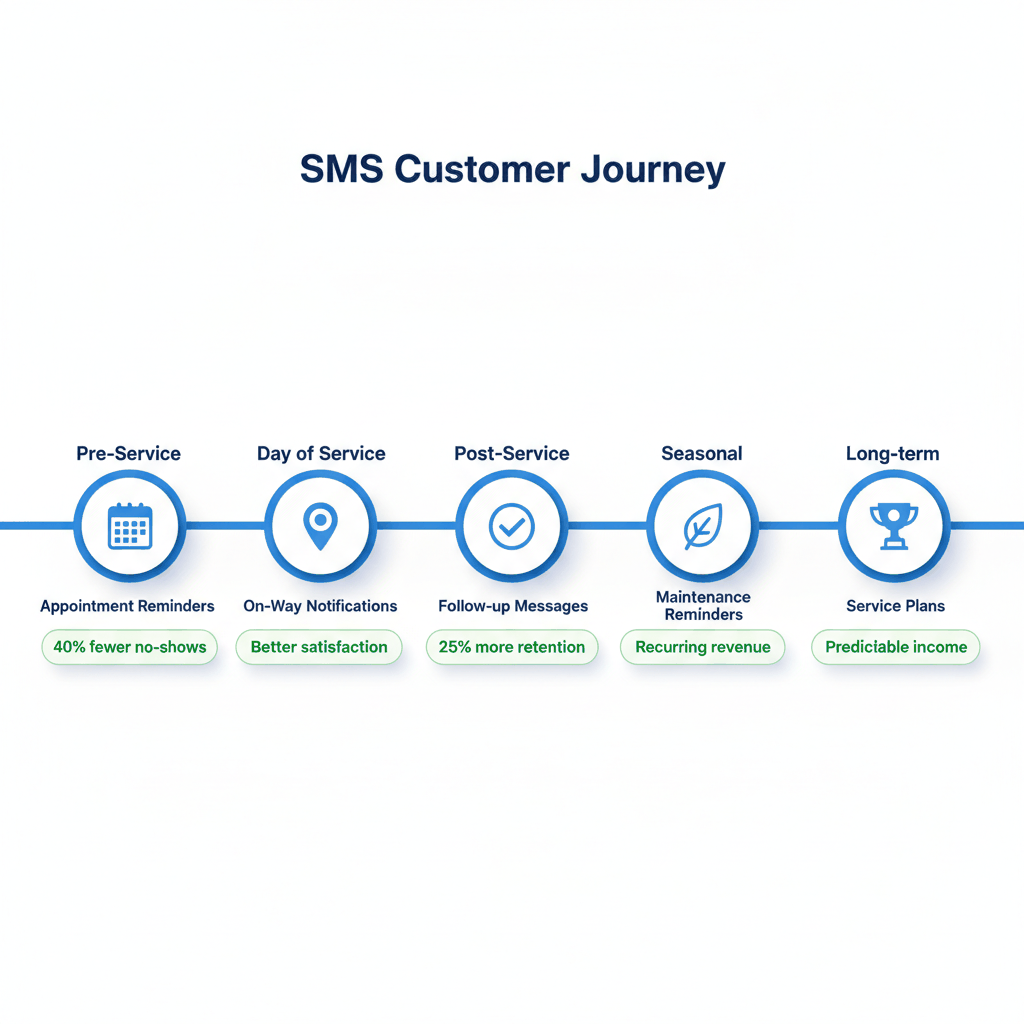 SMS Customer Journey

Pre-Service
Appointment Reminders
40% fewer no-shows

Day of Service
On-Way Notifications
Better satisfaction

Post-Service
Follow-up Messages
25% more retention

Seasonal
Maintenance Reminders
Recurring revenue

Long-term
Service Plans
Prediciable income